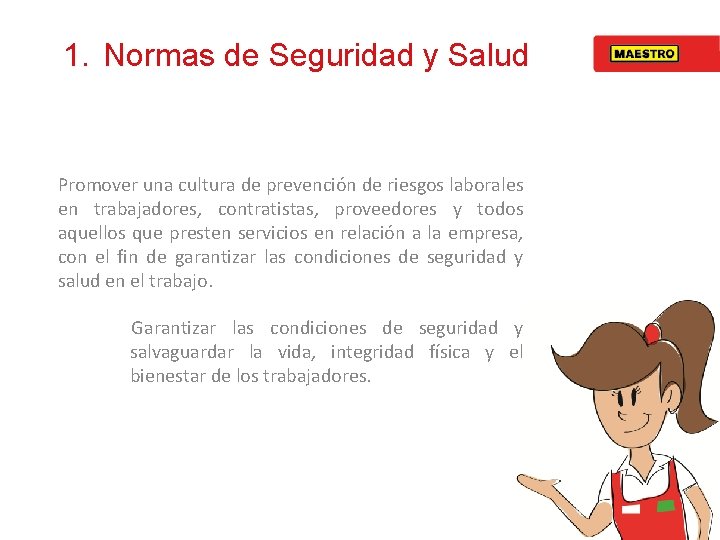 1. Normas de Seguridad y Salud

MAESTRO

Promover una cultura de prevención de riesgos laborales en trabajadores, contratistas, proveedores y todos aquellos que presten servicios en relación a la empresa, con el fin de garantizar las condiciones de seguridad y salud en el trabajo.

Garantizar las condiciones de seguridad y salvaguardar la vida, integridad física y el bienestar de los trabajadores.